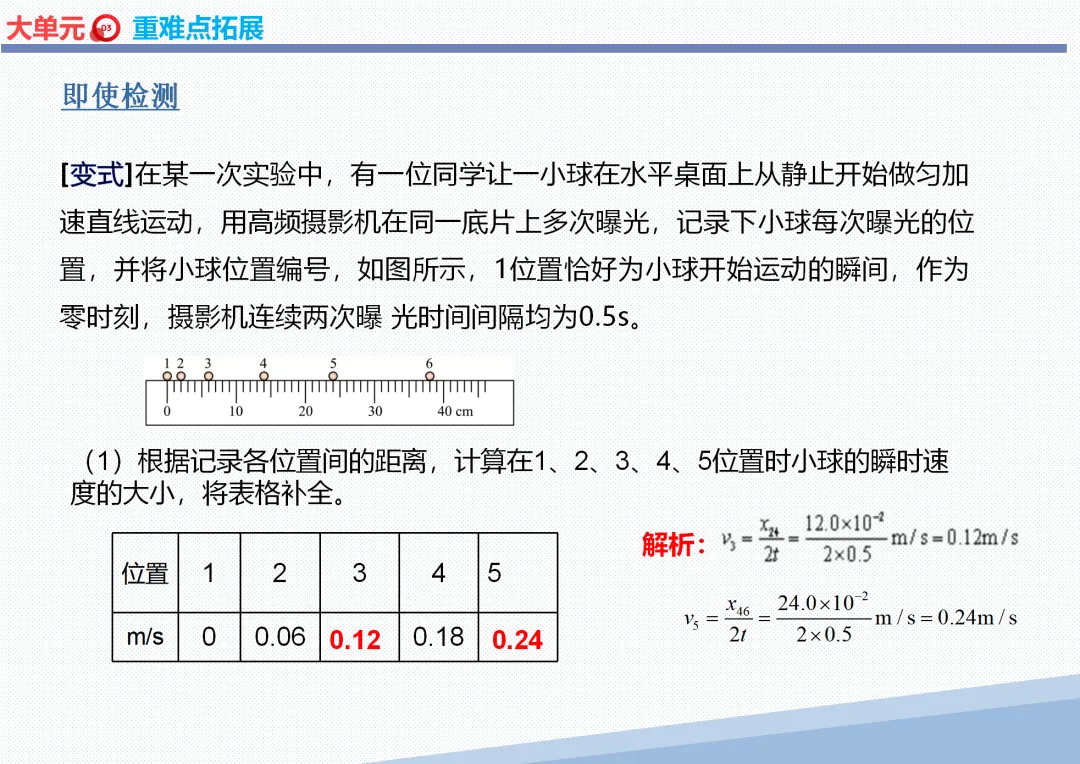 大单元 03 重难点拓展

即使检测

[变式]在某一次实验中，有一位同学让一小球在水平桌面上从静止开始做匀加速直线运动，用高频摄影机在同一底片上多次曝光，记录下小球每次曝光的位置，并将小球位置编号，如图所示，1位置恰好为小球开始运动的瞬间，作为零时刻，摄影机连续两次曝 光时间间隔均为0.5s。

1 2 3 4 5 6
0 10 20 30 40 cm

（1）根据记录各位置间的距离，计算在1、2、3、4、5位置时小球的瞬时速度的大小，将表格补全。

| 位置 | 1 | 2 | 3 | 4 | 5 |
|---|---|---|---|---|---|
| m/s | 0 | 0.06 | 0.12 | 0.18 | 0.24 |

解析：$v_3=\frac{x_{24}}{2t}=\frac{12.0\times10^{-2}}{2\times0.5}m/s=0.12m/s$

$v_5=\frac{x_{46}}{2t}=\frac{24.0\times10^{-2}}{2\times0.5}m/s=0.24m/s$